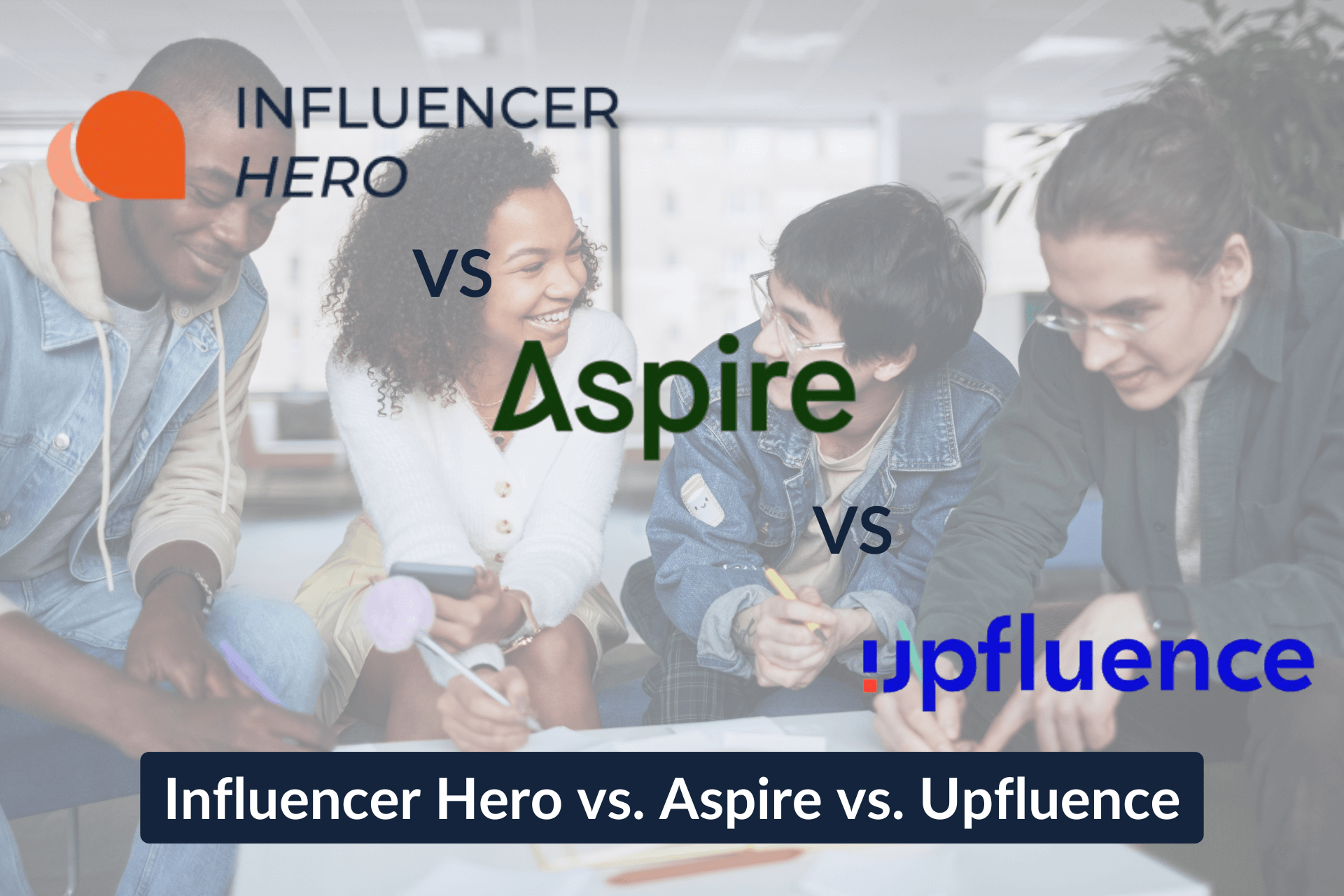 INFLUENCER HERO

VS

Aspire

VS

upfluence

Influencer Hero vs. Aspire vs. Upfluence